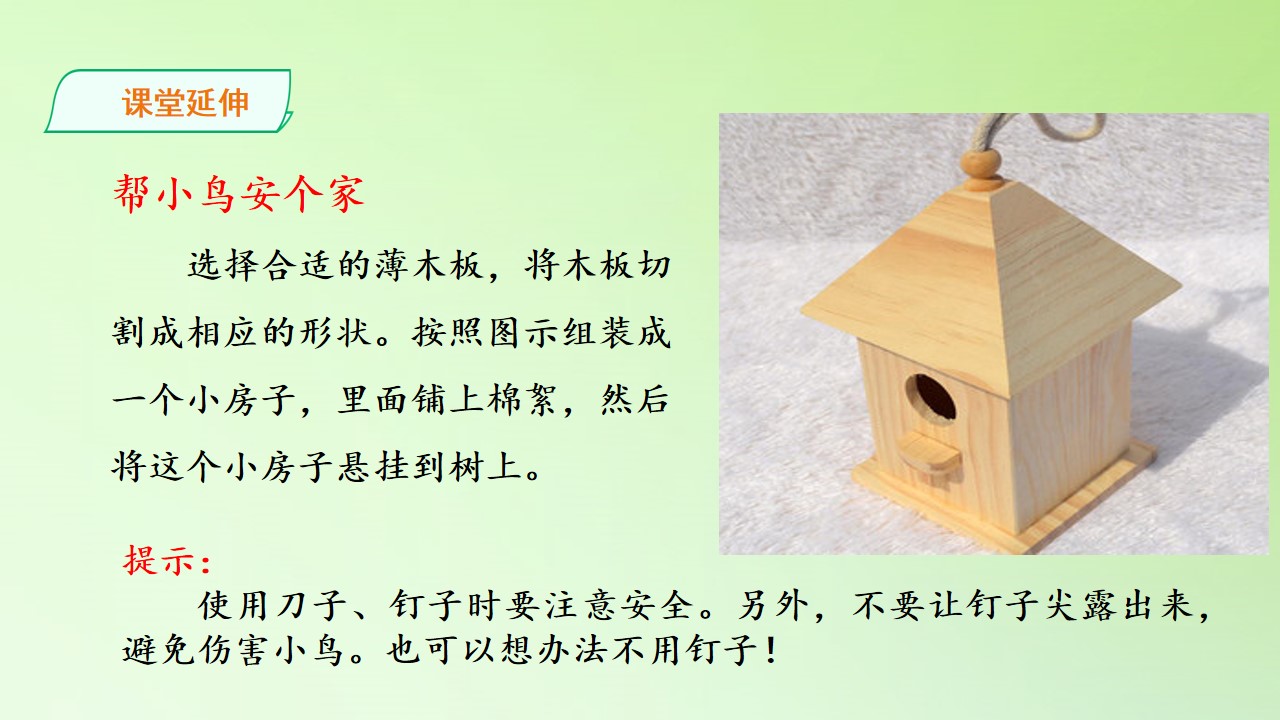 课堂延伸

帮小鸟安个家

选择合适的薄木板，将木板切割成相应的形状。按照图示组装成一个小房子，里面铺上棉絮，然后将这个小房子悬挂到树上。

提示：

使用刀子、钉子时要注意安全。另外，不要让钉子尖露出来，避免伤害小鸟。也可以想办法不用钉子！